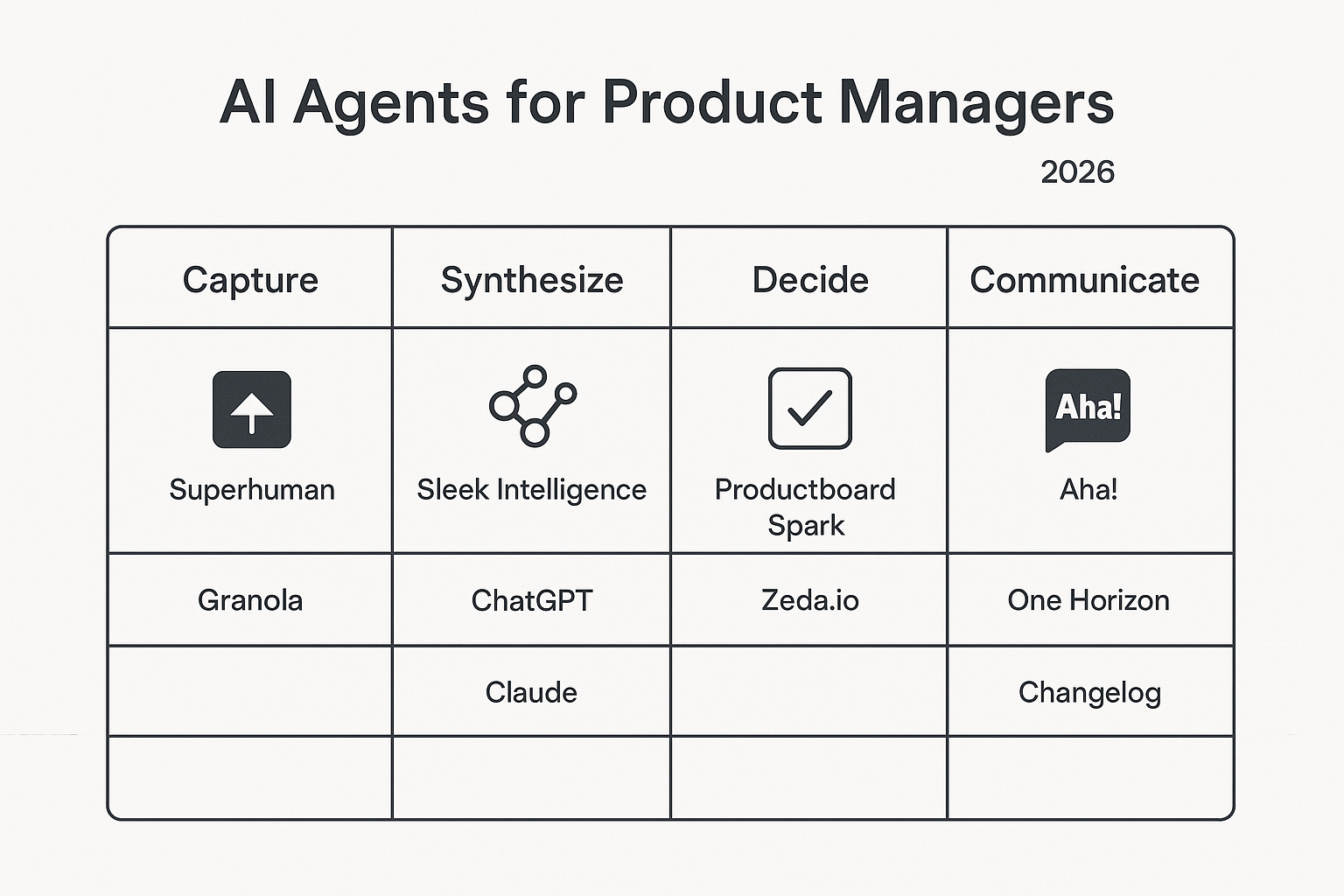 AI Agents for Product Managers

2026

| Capture | Synthesize | Decide | Communicate |
|---|---|---|---|
| Superhuman | Sleek Intelligence | Productboard Spark | Aha! Aha! |
| Granola | ChatGPT | Zeda.io | One Horizon |
| | Claude | | Changelog |
| | | | |